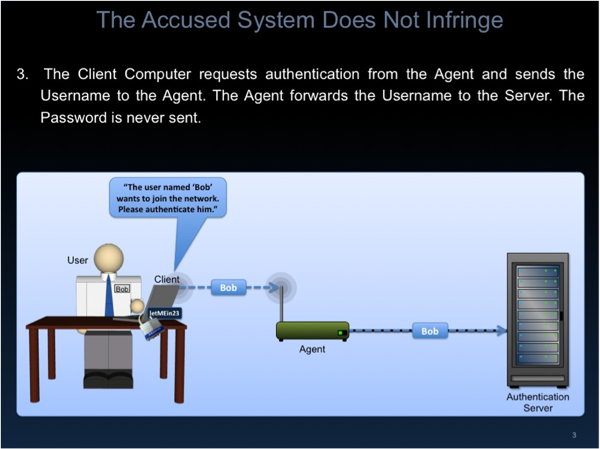 The Accused System Does Not Infringe

3. The Client Computer requests authentication from the Agent and sends the Username to the Agent. The Agent forwards the Username to the Server. The Password is never sent.

"The user named 'Bob' wants to join the network. Please authenticate him."

User

Bob

Client

letMEin23

Bob

Agent

Bob

Authentication Server

3